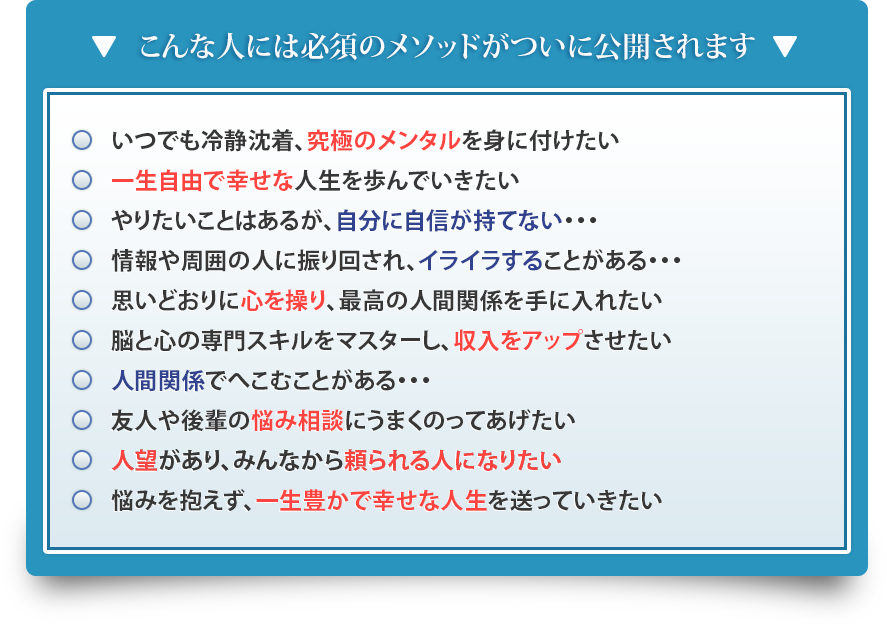 ▼ こんな人には必須のメソッドがついに公開されます ▼

○ いつでも冷静沈着、究極のメンタルを身に付けたい
○ 一生自由で幸せな人生を歩んでいきたい
○ やりたいことはあるが、自分に自信が持てない・・・
○ 情報や周囲の人に振り回され、イライラすることがある・・・
○ 思いどおりに心を操り、最高の人間関係を手に入れたい
○ 脳と心の専門スキルをマスターし、収入をアップさせたい
○ 人間関係でへこむことがある・・・
○ 友人や後輩の悩み相談にうまくのってあげたい
○ 人望があり、みんなから頼られる人になりたい
○ 悩みを抱えず、一生豊かで幸せな人生を送っていきたい